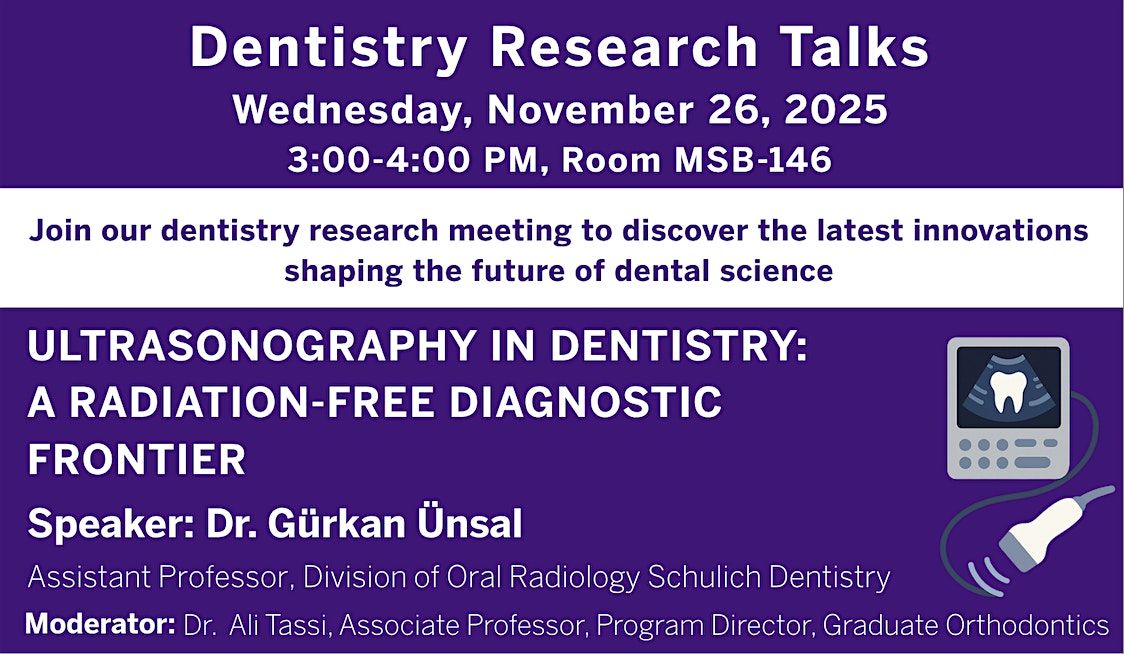 Dentistry Research Talks
Wednesday, November 26, 2025
3:00-4:00 PM, Room MSB-146

Join our dentistry research meeting to discover the latest innovations shaping the future of dental science

ULTRASONOGRAPHY IN DENTISTRY: A RADIATION-FREE DIAGNOSTIC FRONTIER

Speaker: Dr. Gürkan Ünsal

Assistant Professor, Division of Oral Radiology Schulich Dentistry

Moderator: Dr. Ali Tassi, Associate Professor, Program Director, Graduate Orthodontics